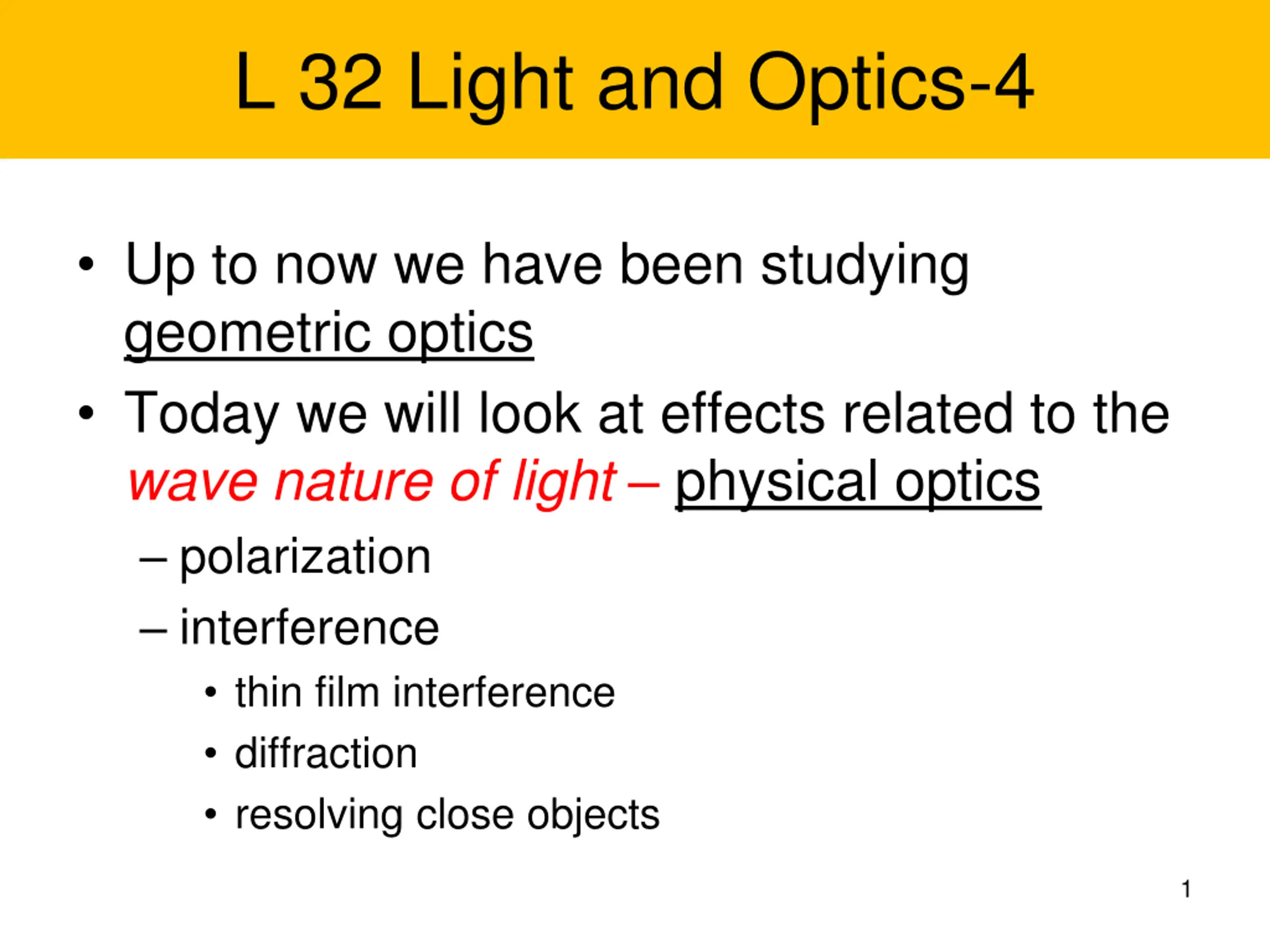 L 32 Light and Optics-4

• Up to now we have been studying geometric optics

• Today we will look at effects related to the wave nature of light – physical optics

– polarization

– interference

• thin film interference

• diffraction

• resolving close objects

1